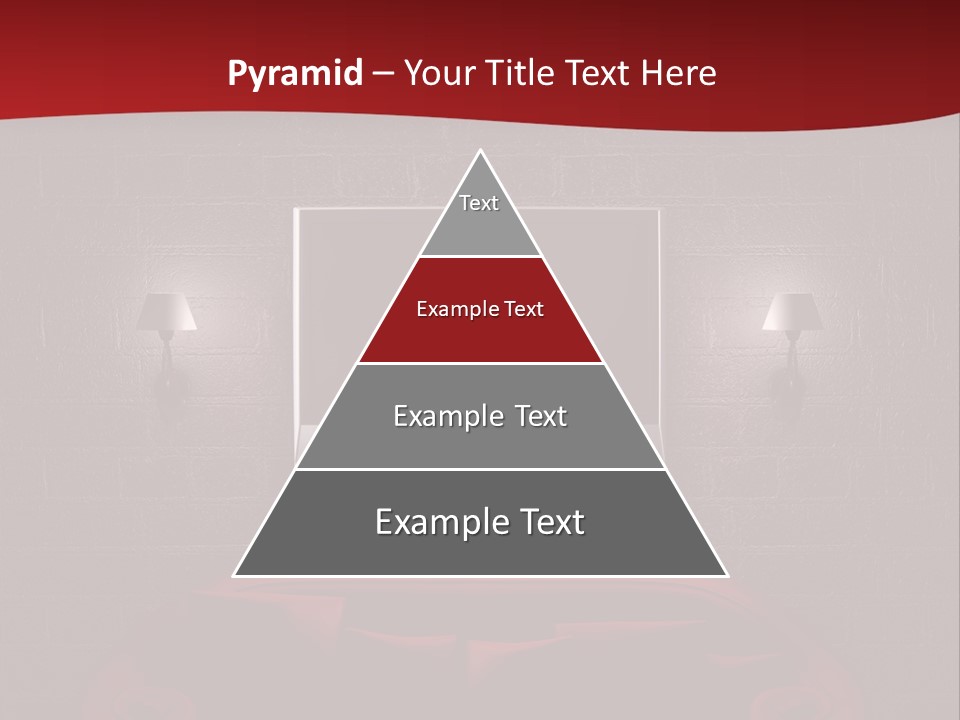 Pyramid – Your Title Text Here

Text

Example Text

Example Text

Example Text